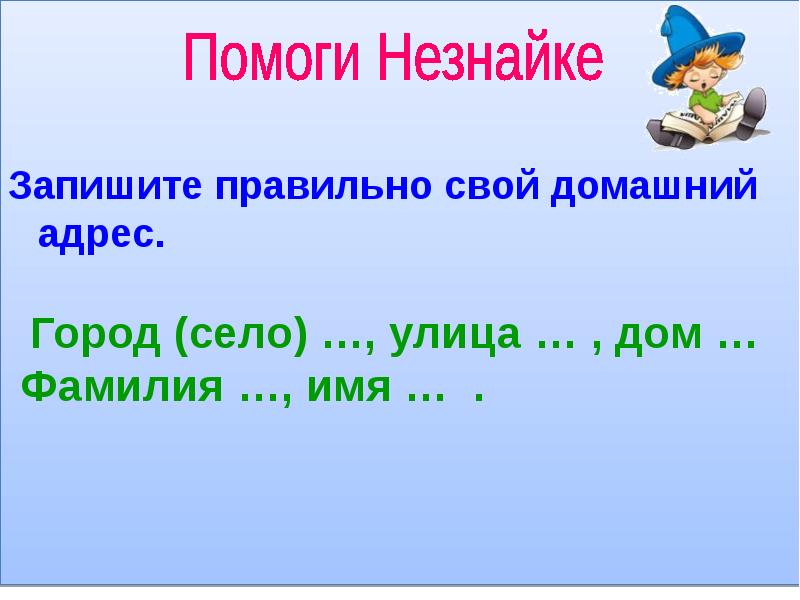 Помоги Незнайке

Запишите правильно свой домашний адрес.

Город (село) …, улица … , дом …
Фамилия …, имя … .